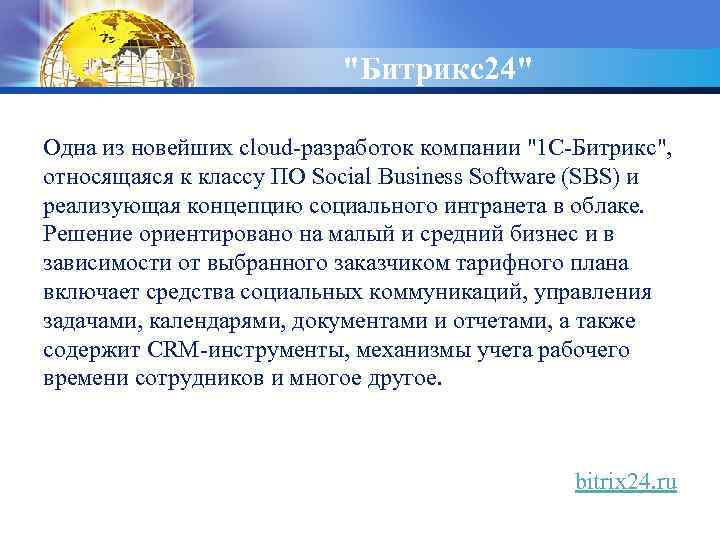 "Битрикс24"

Одна из новейших cloud-разработок компании "1С-Битрикс", относящаяся к классу ПО Social Business Software (SBS) и реализующая концепцию социального интранета в облаке. Решение ориентировано на малый и средний бизнес и в зависимости от выбранного заказчиком тарифного плана включает средства социальных коммуникаций, управления задачами, календарями, документами и отчетами, а также содержит CRM-инструменты, механизмы учета рабочего времени сотрудников и многое другое.

bitrix24.ru